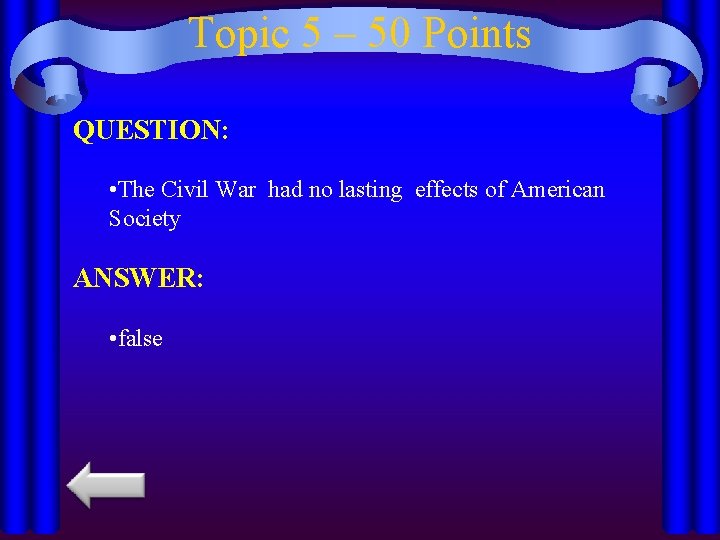 Topic 5 – 50 Points

QUESTION:

•The Civil War had no lasting effects of American Society

ANSWER:

•false